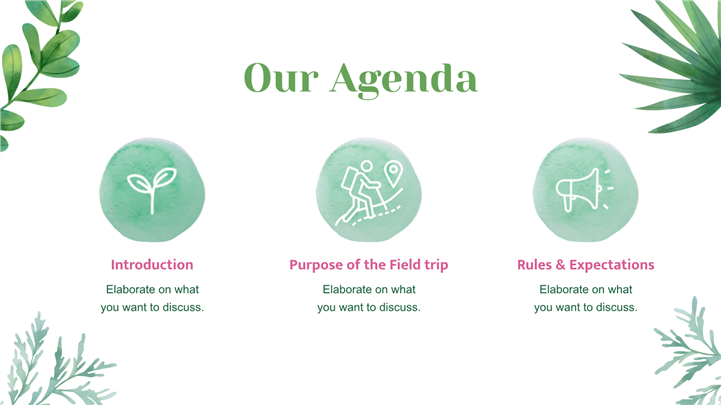 Our Agenda

Introduction

Elaborate on what you want to discuss.

Purpose of the Field trip

Elaborate on what you want to discuss.

Rules & Expectations

Elaborate on what you want to discuss.